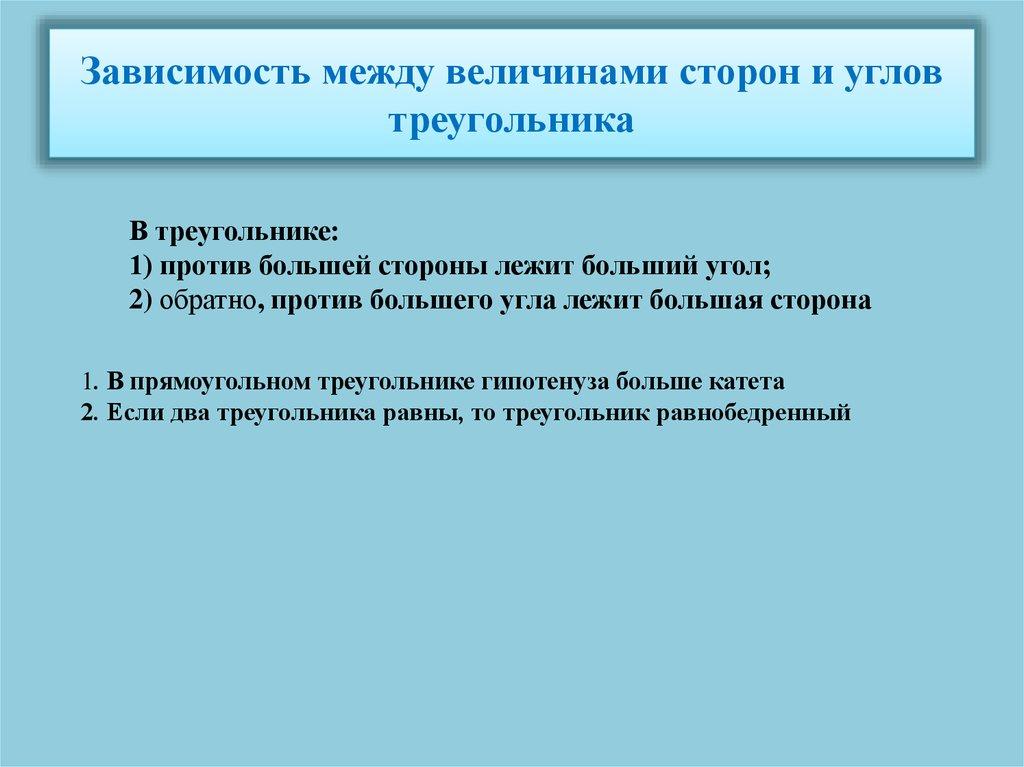 Зависимость между величинами сторон и углов треугольника

В треугольнике:
1) против большей стороны лежит больший угол;
2) обратно, против большего угла лежит большая сторона

1. В прямоугольном треугольнике гипотенуза больше катета
2. Если два треугольника равны, то треугольник равнобедренный